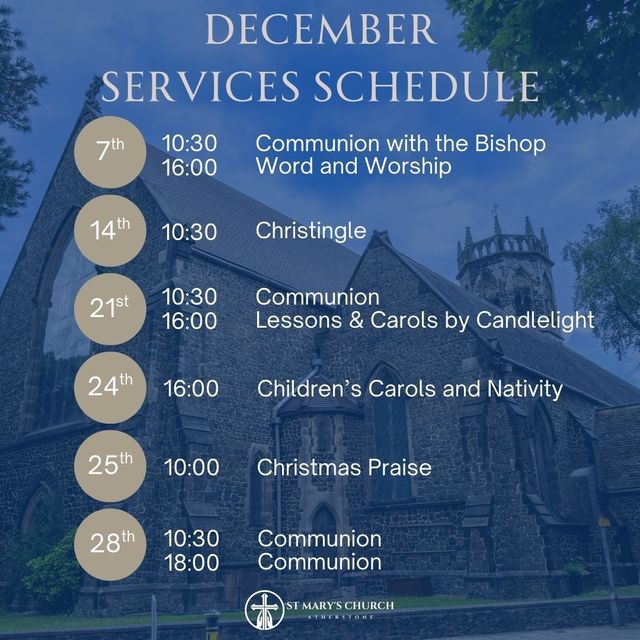 DECEMBER
SERVICES SCHEDULE

7th 10:30 Communion with the Bishop
16:00 Word and Worship

14th 10:30 Christingle

21st 10:30 Communion
16:00 Lessons & Carols by Candlelight

24th 16:00 Children's Carols and Nativity

25th 10:00 Christmas Praise

28th 10:30 Communion
18:00 Communion

ST MARY'S CHURCH
ATHERSTONE